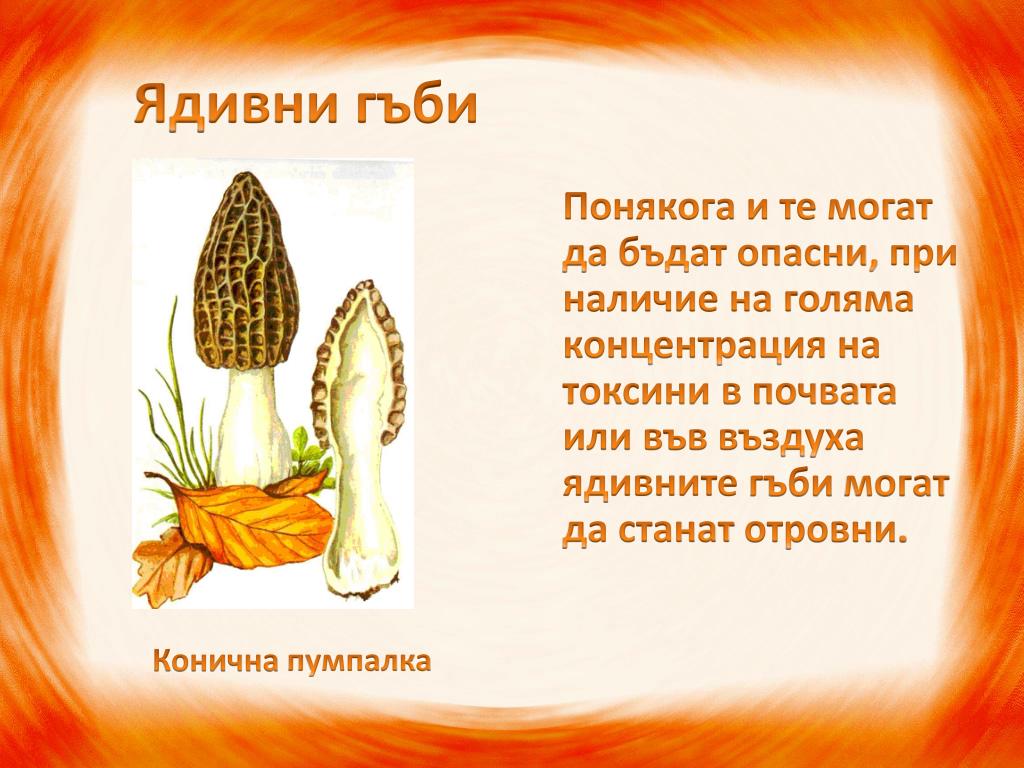 Ядивни гъби

Понякога и те могат да бъдат опасни, при наличие на голяма концентрация на токсини в почвата или във въздуха ядивните гъби могат да станат отровни.

Конична пумпалка